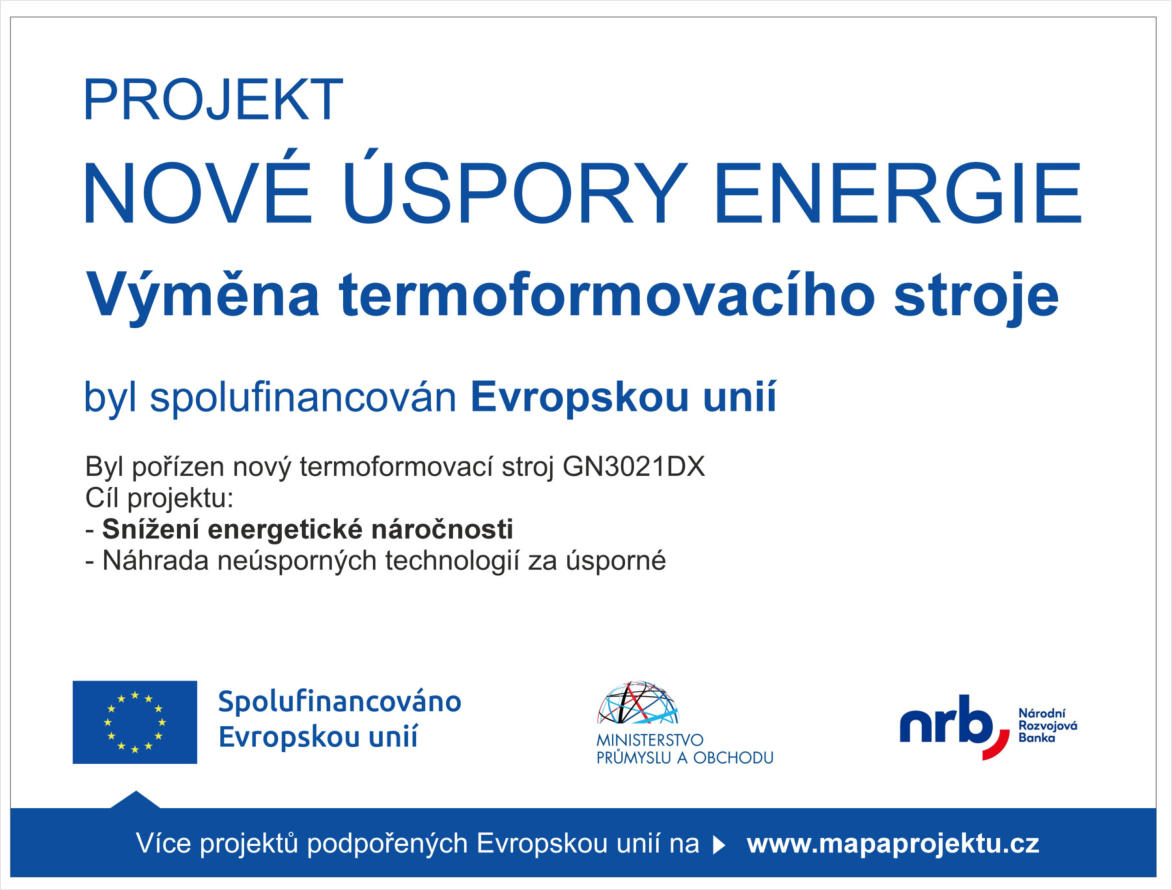 PROJEKT

NOVÉ ÚSPORY ENERGIE

Výměna termoformovacího stroje

byl spolufinancován Evropskou unií

Byl pořízen nový termoformovací stroj GN3021DX
Cíl projektu:
- Snížení energetické náročnosti
- Náhrada neúsporných technologií za úsporné

Spolufinancováno Evropskou unií

MINISTERSTVO PRŮMYSLU A OBCHODU

nrb Národní Rozvojová Banka

Více projektů podpořených Evropskou unií na www.mapaprojektu.cz